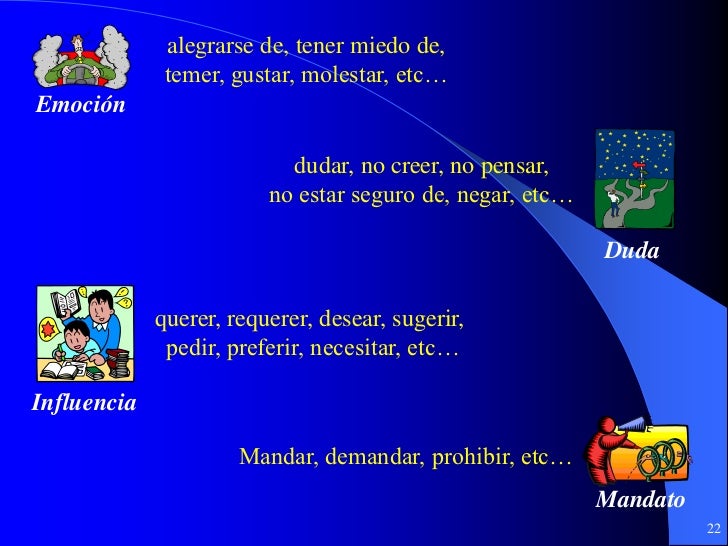 alegrarse de, tener miedo de, temer, gustar, molestar, etc…

Emoción

dudar, no creer, no pensar, no estar seguro de, negar, etc…

Duda

querer, requerer, desear, sugerir, pedir, preferir, necesitar, etc…

Influencia

Mandar, demandar, prohibir, etc…

Mandato

22